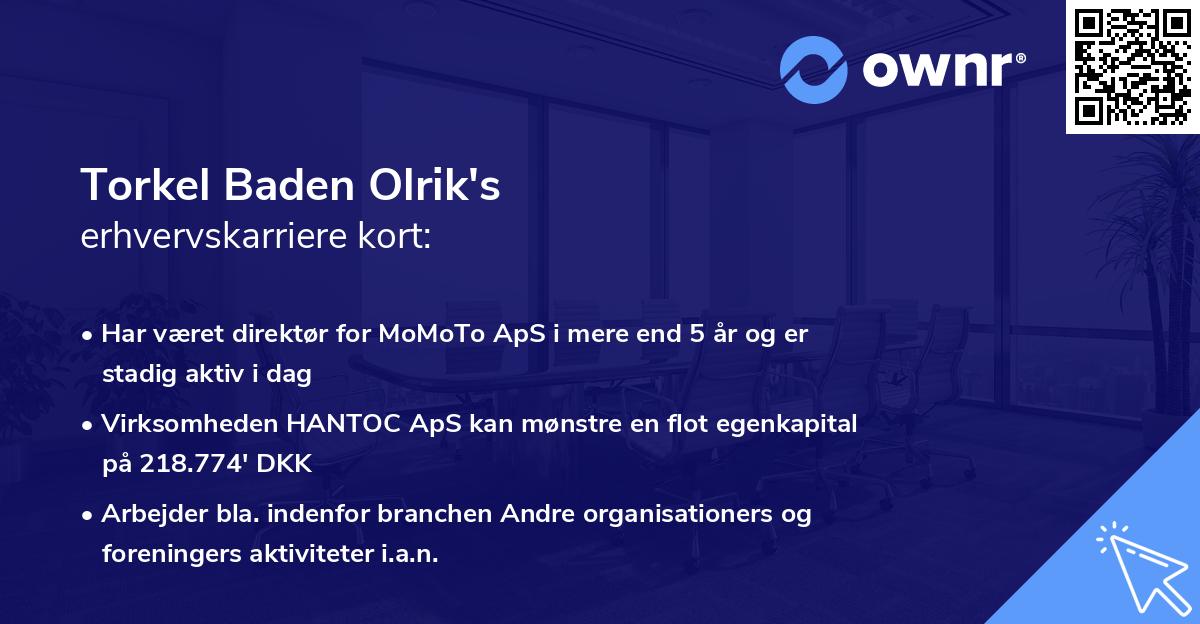 ownr®

Torkel Baden Olrik's
erhvervskarriere kort:

• Har været direktør for MoMoTo ApS i mere end 5 år og er stadig aktiv i dag

• Virksomheden HANTOC ApS kan mønstre en flot egenkapital på 218.774' DKK

• Arbejder bla. indenfor branchen Andre organisationers og foreningers aktiviteter i.a.n.